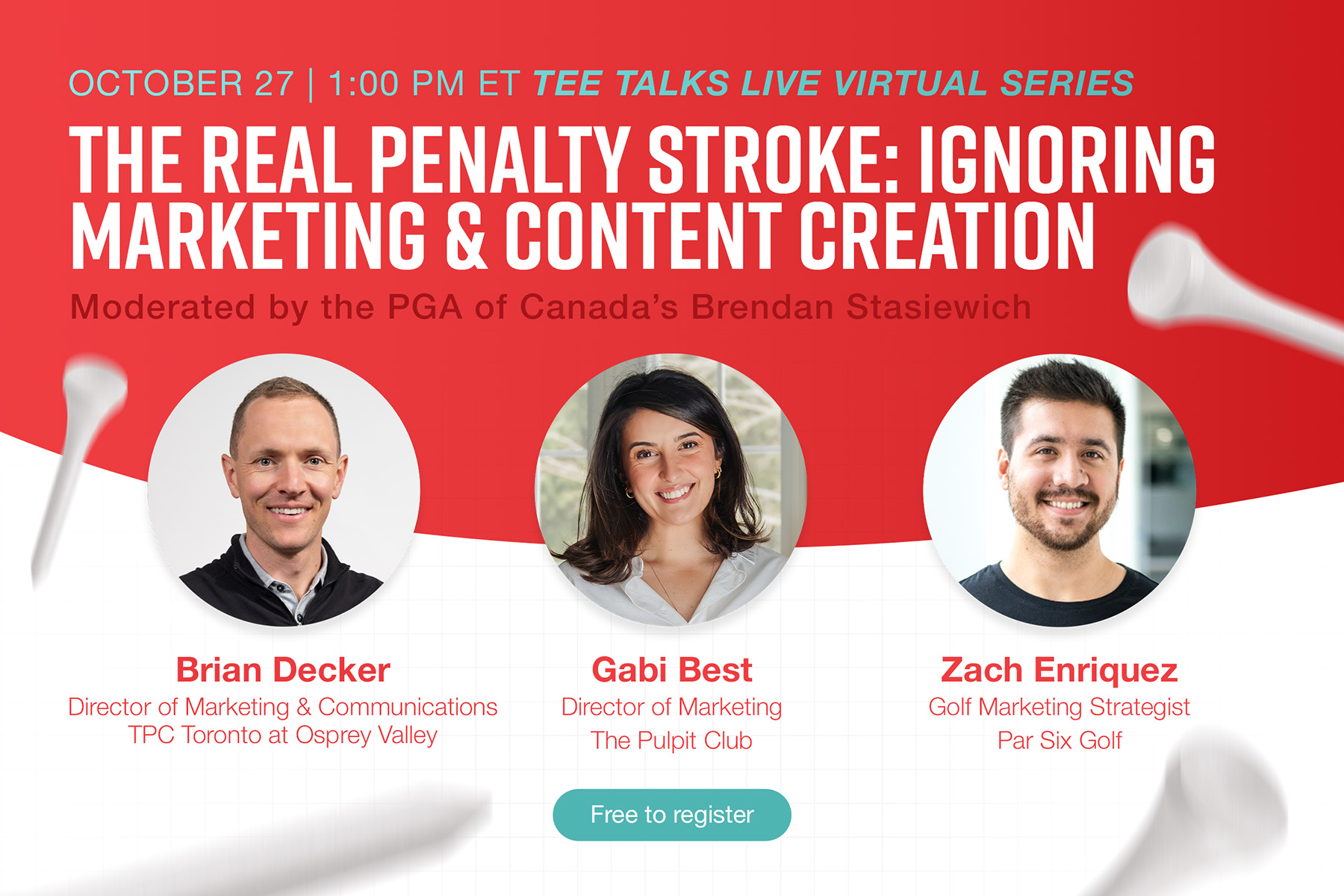 OCTOBER 27 | 1:00 PM ET TEE TALKS LIVE VIRTUAL SERIES

THE REAL PENALTY STROKE: IGNORING MARKETING & CONTENT CREATION

Moderated by the PGA of Canada's Brendan Stasiewich

Brian Decker
Director of Marketing & Communications
TPC Toronto at Osprey Valley

Gabi Best
Director of Marketing
The Pulpit Club

Zach Enriquez
Golf Marketing Strategist
Par Six Golf

Free to register